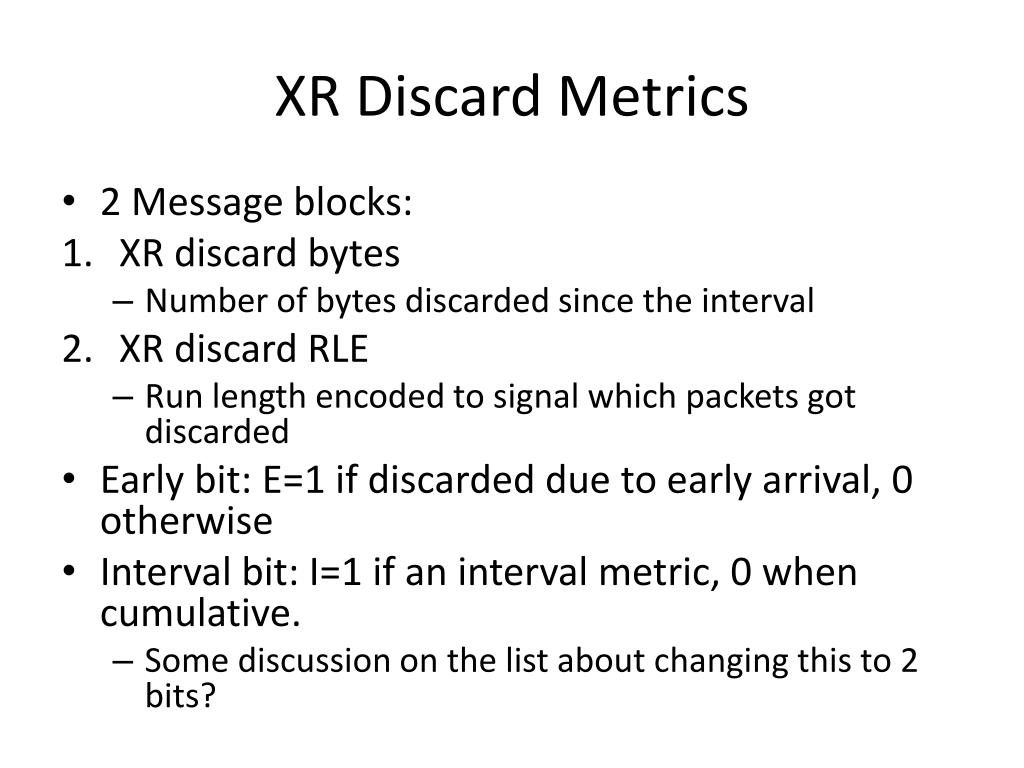 XR Discard Metrics

• 2 Message blocks:
1. XR discard bytes
– Number of bytes discarded since the interval
2. XR discard RLE
– Run length encoded to signal which packets got discarded
• Early bit: E=1 if discarded due to early arrival, 0 otherwise
• Interval bit: I=1 if an interval metric, 0 when cumulative.
– Some discussion on the list about changing this to 2 bits?